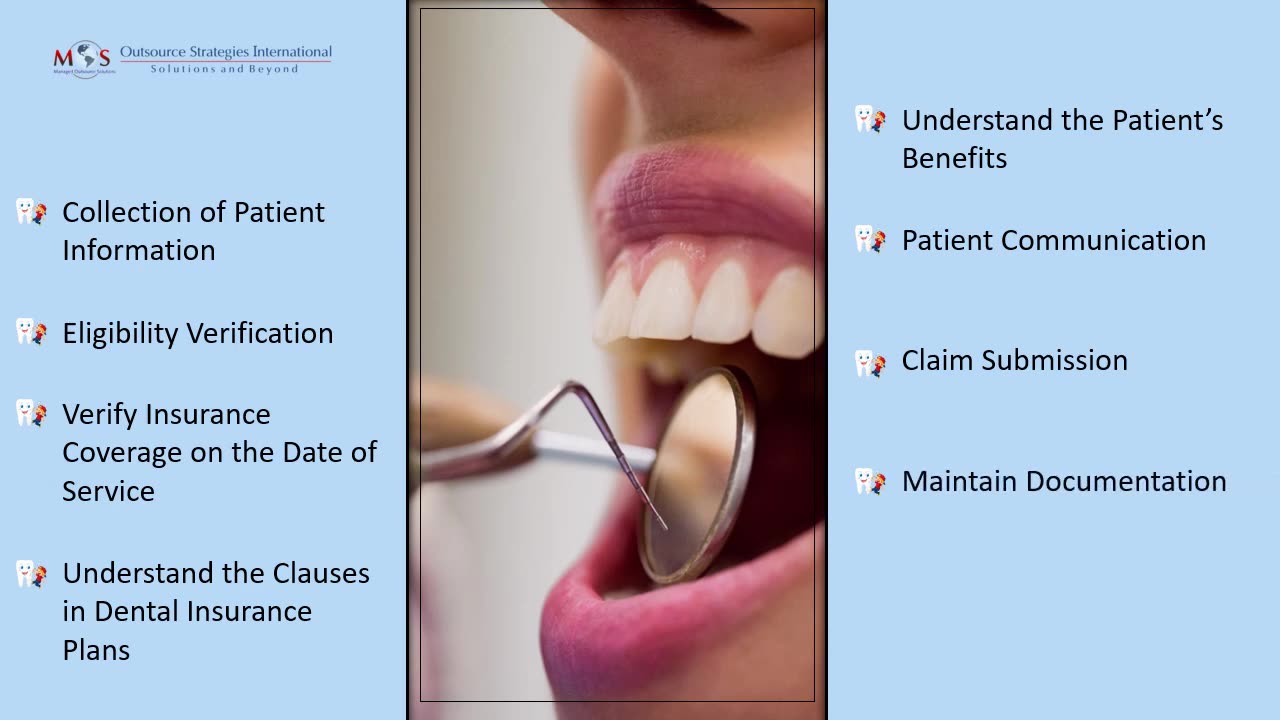 MOS Managed Outsource Solutions Outsource Strategies International Solutions and Beyond

Collection of Patient Information

Eligibility Verification

Verify Insurance Coverage on the Date of Service

Understand the Clauses in Dental Insurance Plans

Understand the Patient's Benefits

Patient Communication

Claim Submission

Maintain Documentation